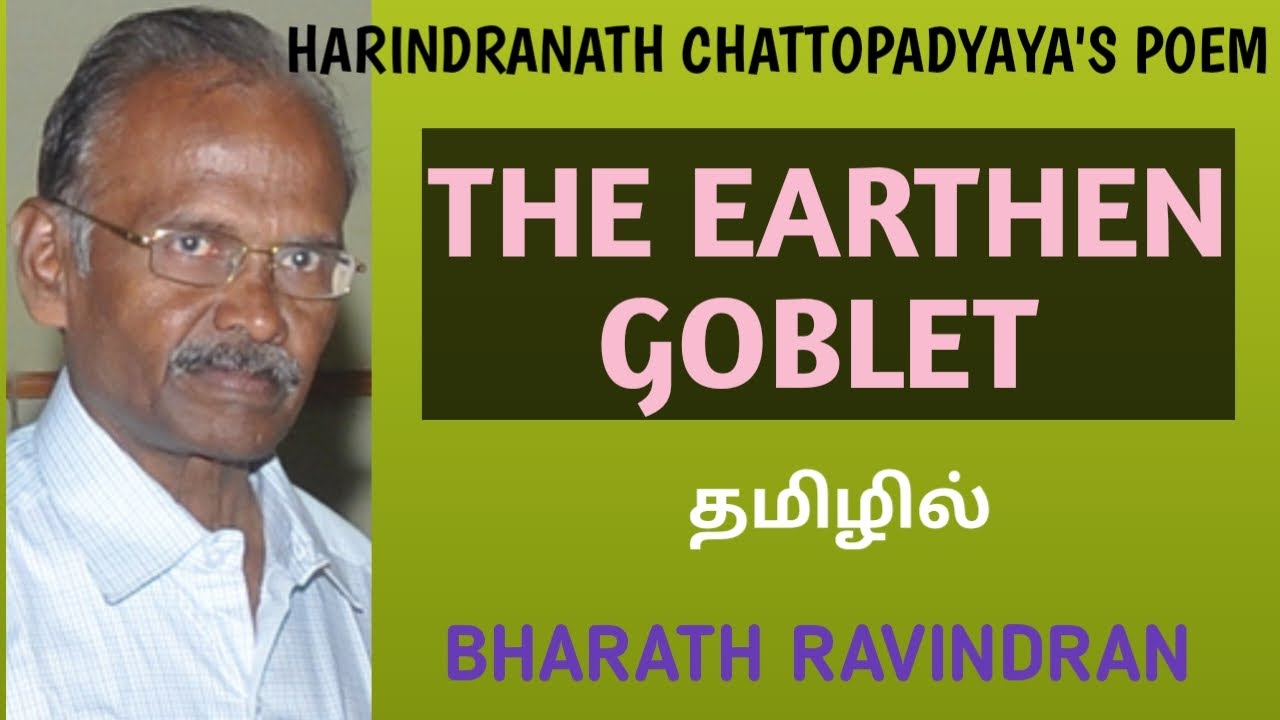 HARINDRANATH CHATTOPADYAYA'S POEM

THE EARTHEN GOBLET

தமிழில்

BHARATH RAVINDRAN